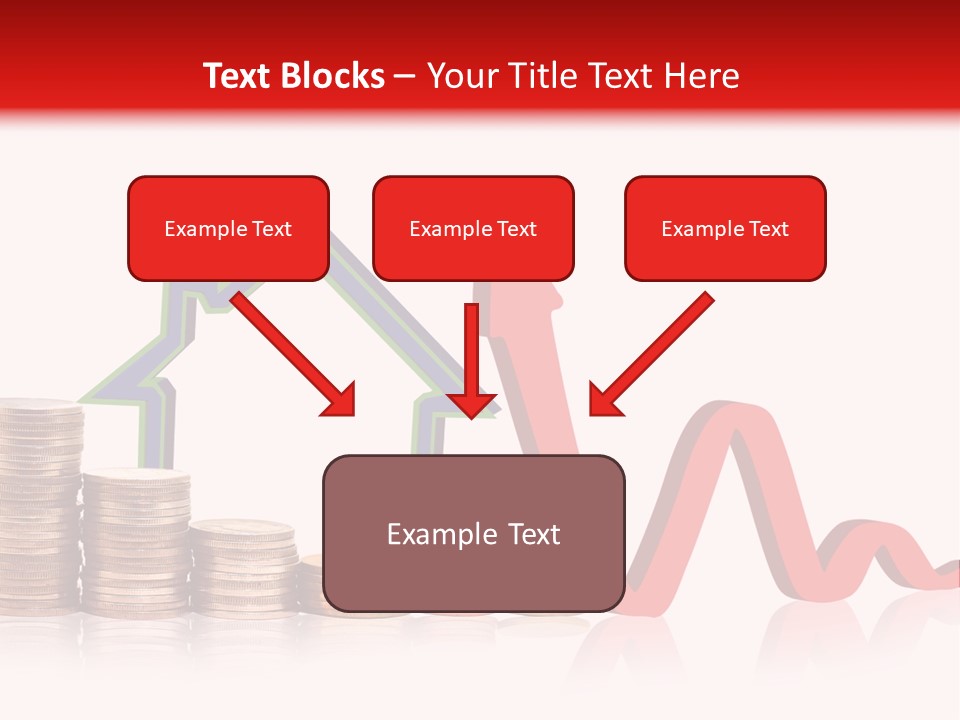 Text Blocks – Your Title Text Here

Example Text

Example Text

Example Text

Example Text